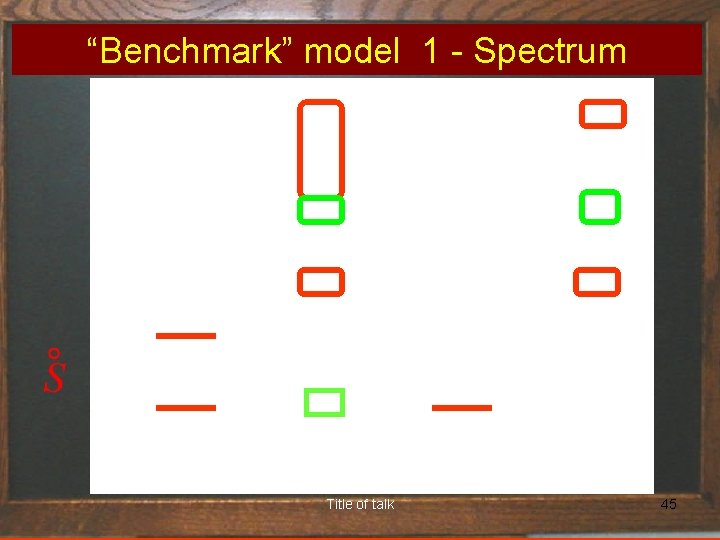 “Benchmark” model 1 - Spectrum

$\mathring{S}$

Title of talk

45